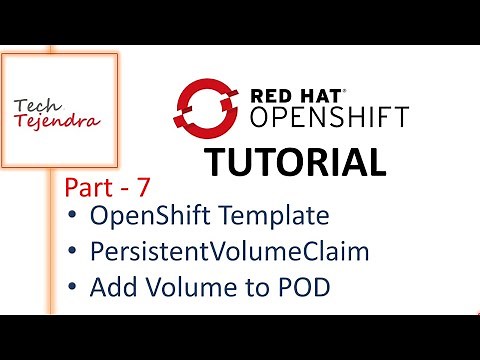 Tech Tejendra

RED HAT®
OPENSHIFT

TUTORIAL

Part - 7

• OpenShift Template
• PersistentVolumeClaim
• Add Volume to POD